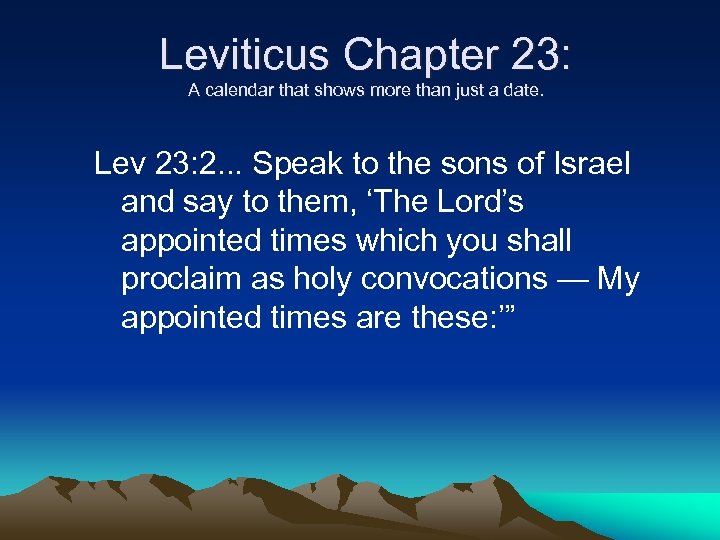 Leviticus Chapter 23:
A calendar that shows more than just a date.

Lev 23:2... Speak to the sons of Israel and say to them, ‘The Lord’s appointed times which you shall proclaim as holy convocations — My appointed times are these:’”